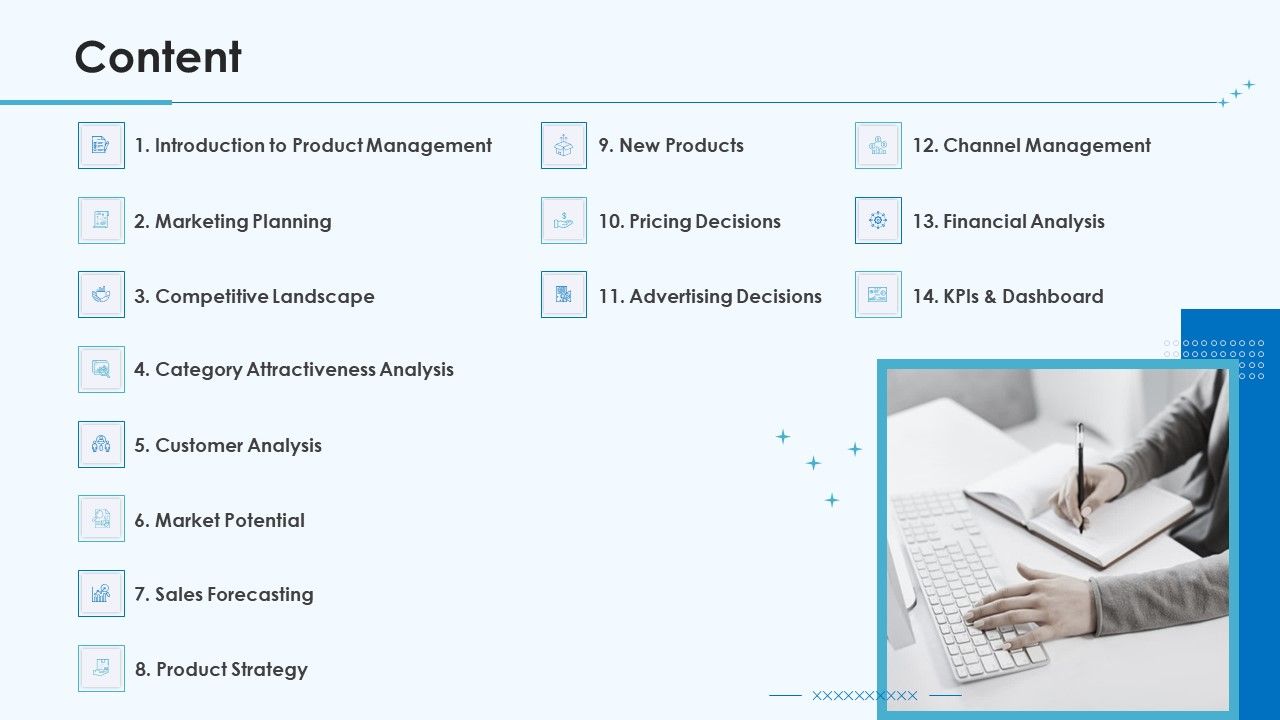 Content

1. Introduction to Product Management

2. Marketing Planning

3. Competitive Landscape

4. Category Attractiveness Analysis

5. Customer Analysis

6. Market Potential

7. Sales Forecasting

8. Product Strategy

9. New Products

10. Pricing Decisions

11. Advertising Decisions

12. Channel Management

13. Financial Analysis

14. KPIs & Dashboard

XXXXXXXXXX